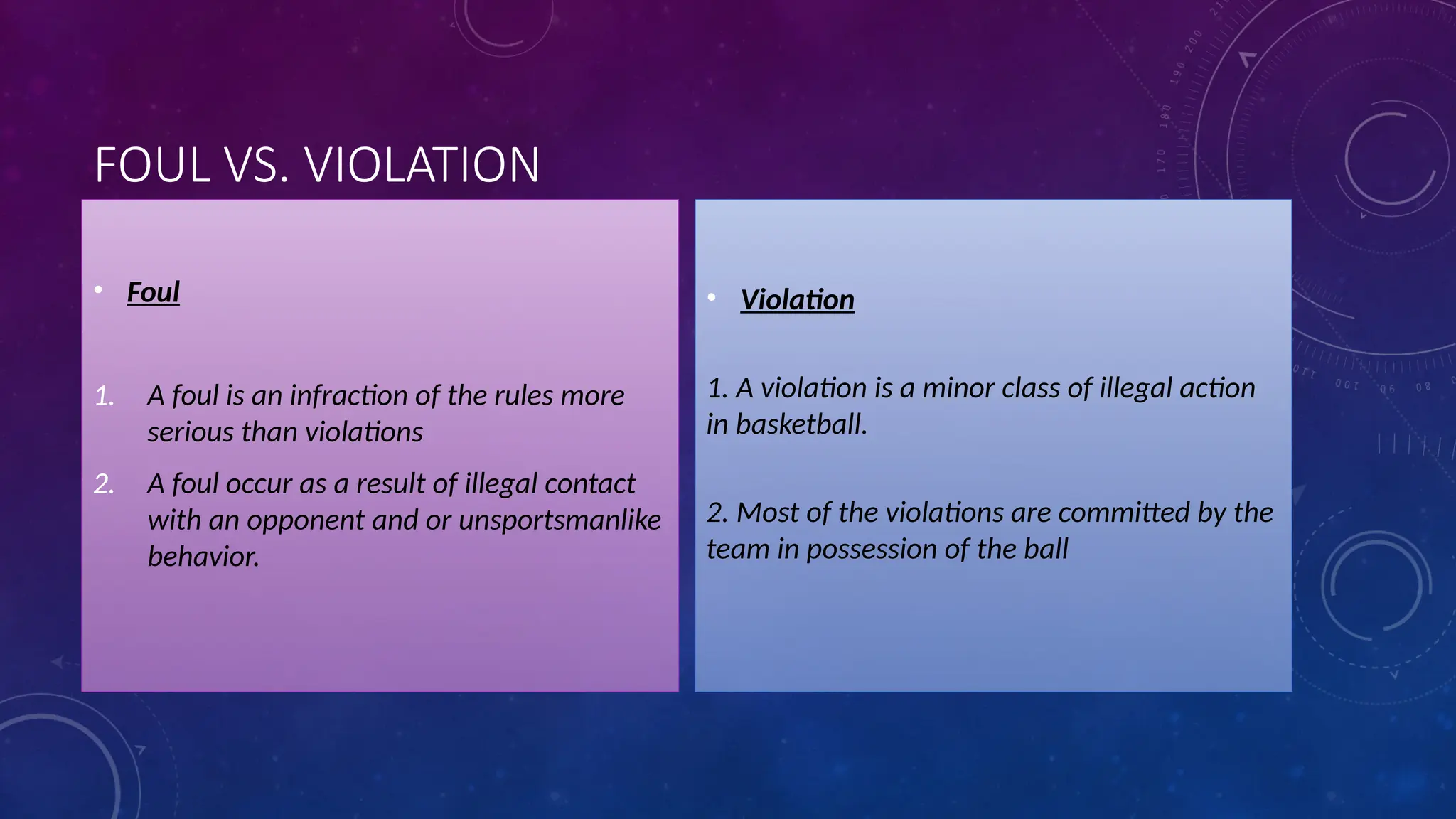 FOUL VS. VIOLATION

• Foul

1. A foul is an infraction of the rules more serious than violations
2. A foul occur as a result of illegal contact with an opponent and or unsportsmanlike behavior.

• Violation

1. A violation is a minor class of illegal action in basketball.

2. Most of the violations are committed by the team in possession of the ball